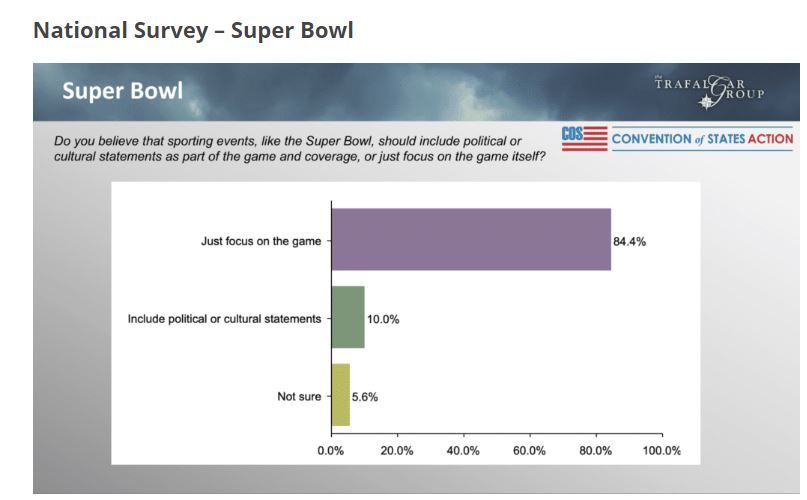 National Survey – Super Bowl

Super Bowl

the TRAFALGAR GROUP

COS CONVENTION of STATES ACTION

Do you believe that sporting events, like the Super Bowl, should include political or cultural statements as part of the game and coverage, or just focus on the game itself?

Just focus on the game 84.4%

Include political or cultural statements 10.0%

Not sure 5.6%

0.0% 20.0% 40.0% 60.0% 80.0% 100.0%